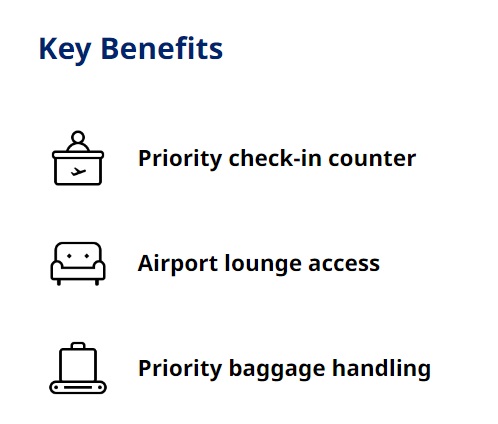 Key Benefits

Priority check-in counter

Airport lounge access

Priority baggage handling